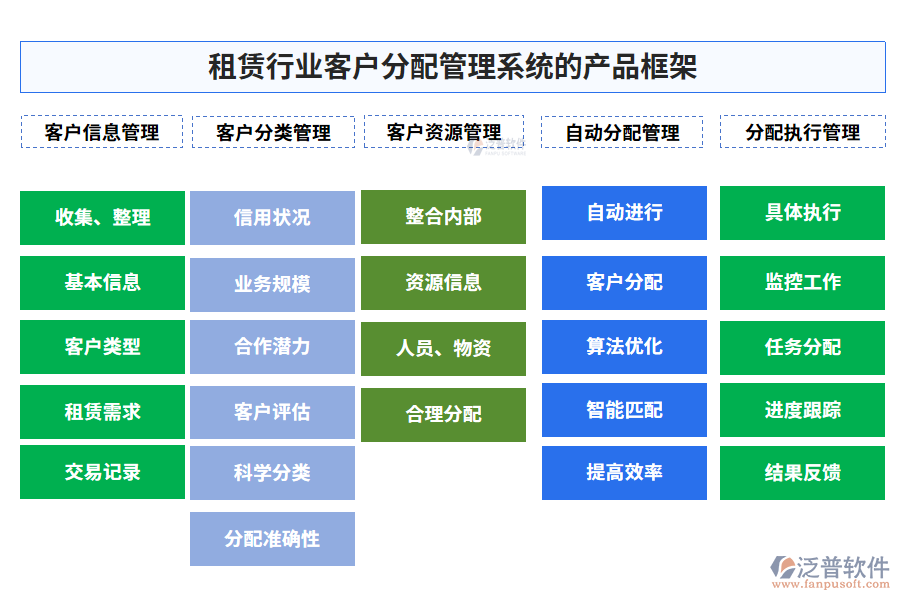 租赁行业客户分配管理系统的产品框架

客户信息管理

收集、整理

基本信息

客户类型

租赁需求

交易记录

客户分类管理

信用状况

业务规模

合作潜力

客户评估

科学分类

分配准确性

客户资源管理

整合内部

资源信息

人员、物资

合理分配

自动分配管理

自动进行

客户分配

算法优化

智能匹配

提高效率

分配执行管理

具体执行

监控工作

任务分配

进度跟踪

结果反馈

泛普软件
www.fanpusoft.com